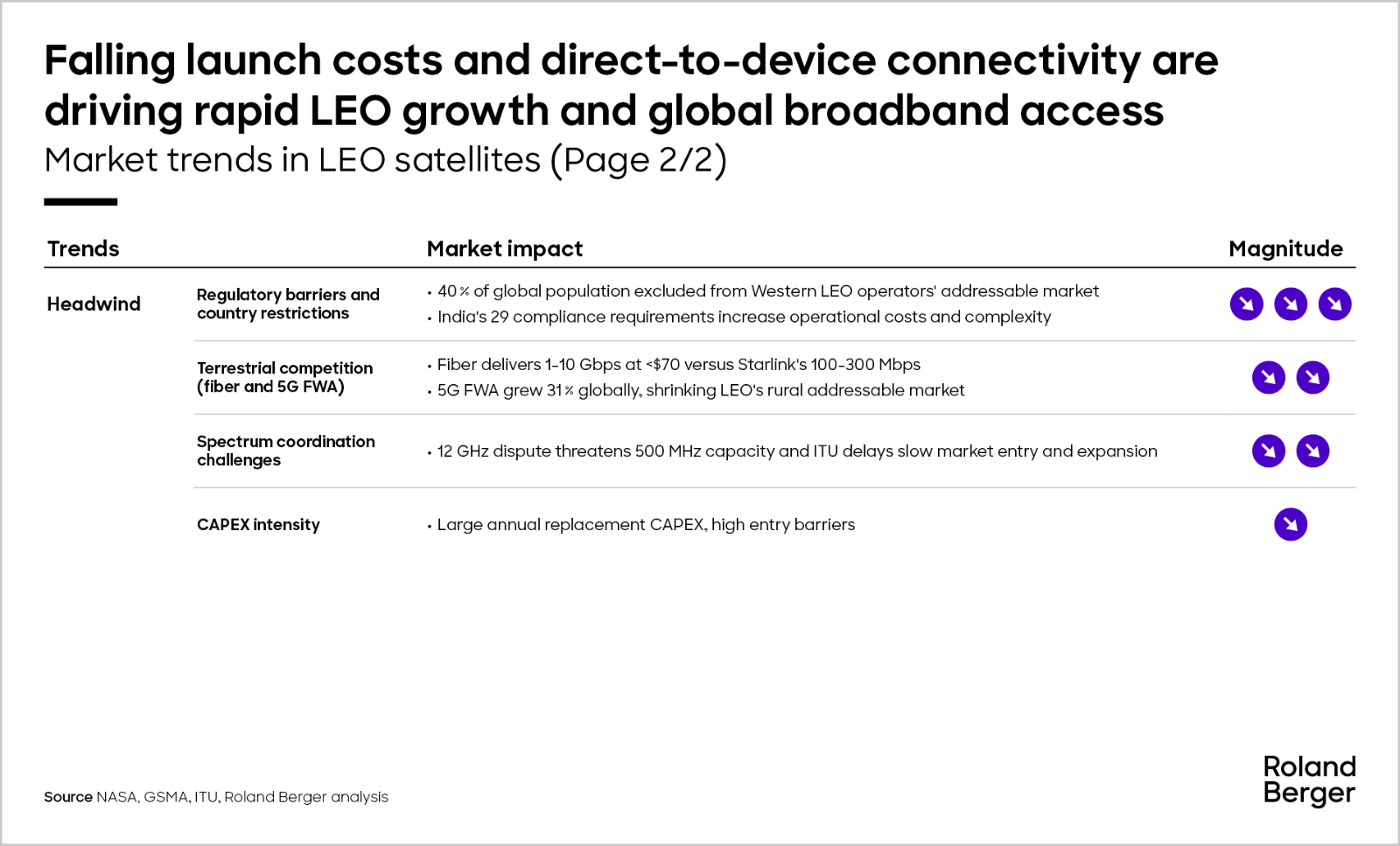 Falling launch costs and direct-to-device connectivity are driving rapid LEO growth and global broadband access

Market trends in LEO satellites (Page 2/2)

| Trends | | Market impact | Magnitude |
|---|---|---|---|
| Headwind | Regulatory barriers and country restrictions | • 40% of global population excluded from Western LEO operators' addressable market • India's 29 compliance requirements increase operational costs and complexity | |
| | Terrestrial competition (fiber and 5G FWA) | • Fiber delivers 1-10 Gbps at <$70 versus Starlink's 100-300 Mbps • 5G FWA grew 31% globally, shrinking LEO's rural addressable market | |
| | Spectrum coordination challenges | • 12 GHz dispute threatens 500 MHz capacity and ITU delays slow market entry and expansion | |
| | CAPEX intensity | • Large annual replacement CAPEX, high entry barriers | |

Source NASA, GSMA, ITU, Roland Berger analysis

Roland Berger